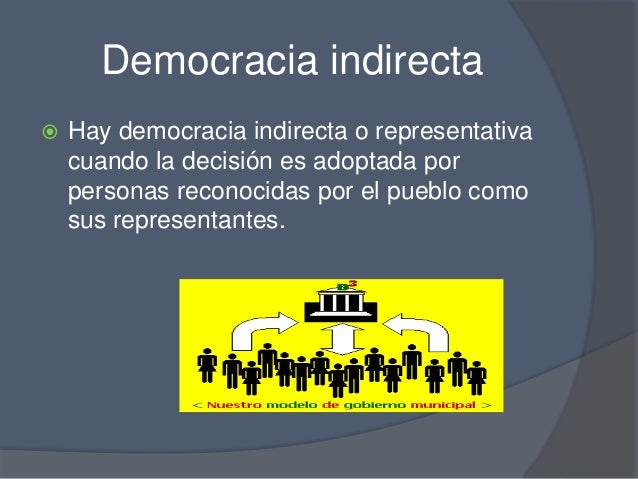 Democracia indirecta

Hay democracia indirecta o representativa cuando la decisión es adoptada por personas reconocidas por el pueblo como sus representantes.

$B^3$

< Nuestro modelo de gobierno municipal >